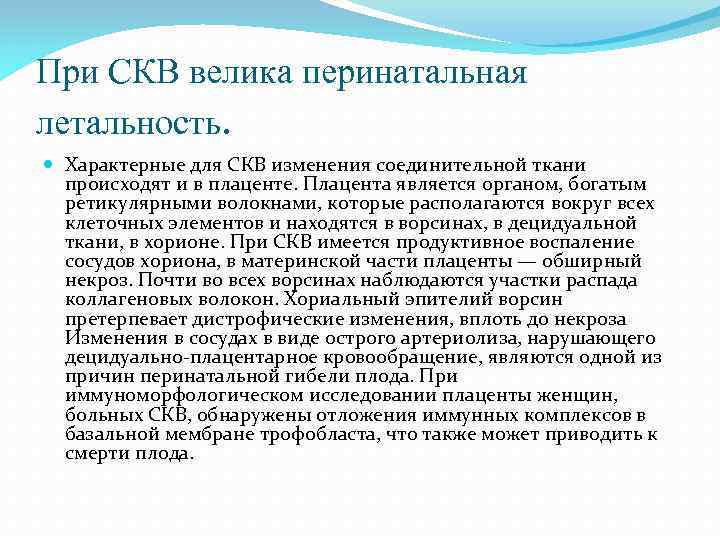 При СКВ велика перинатальная летальность.

Характерные для СКВ изменения соединительной ткани происходят и в плаценте. Плацента является органом, богатым ретикулярными волокнами, которые располагаются вокруг всех клеточных элементов и находятся в ворсинах, в децидуальной ткани, в хорионе. При СКВ имеется продуктивное воспаление сосудов хориона, в материнской части плаценты — обширный некроз. Почти во всех ворсинах наблюдаются участки распада коллагеновых волокон. Хориальный эпителий ворсин претерпевает дистрофические изменения, вплоть до некроза Изменения в сосудах в виде острого артериолиза, нарушающего децидуально-плацентарное кровообращение, являются одной из причин перинатальной гибели плода. При иммуноморфологическом исследовании плаценты женщин, больных СКВ, обнаружены отложения иммунных комплексов в базальной мембране трофобласта, что также может приводить к смерти плода.